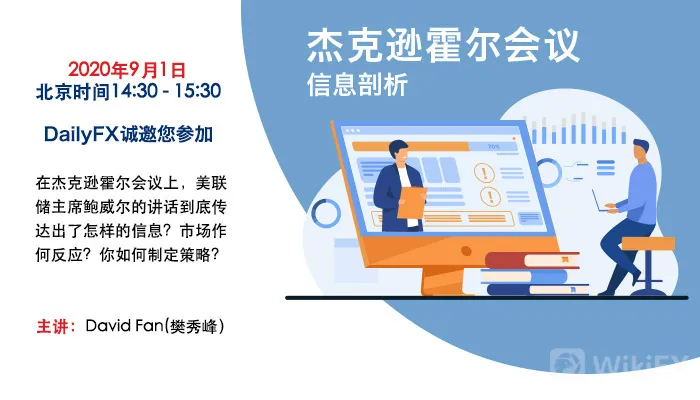 2020年9月1日
北京时间14:30 - 15:30

DailyFX诚邀您参加

在杰克逊霍尔会议上，美联储主席鲍威尔的讲话到底传达出了怎样的信息？市场作何反应？你如何制定策略？

主讲：David Fan(樊秀峰)

杰克逊霍尔会议
信息剖析

70%

WikiFX